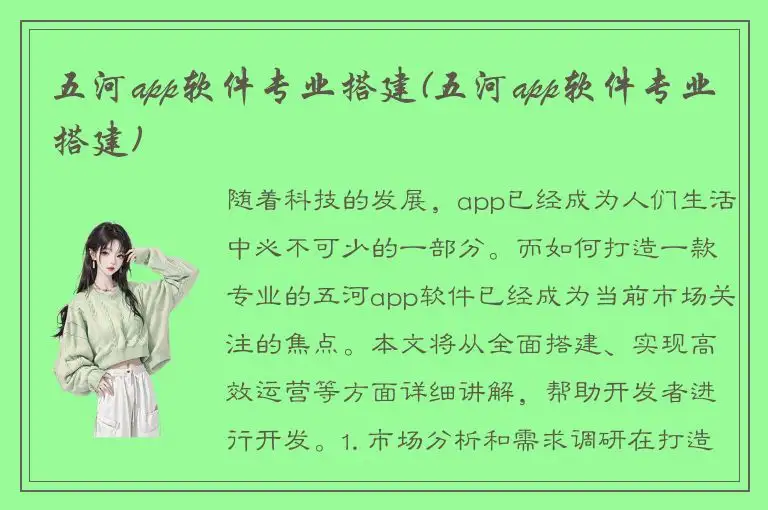 五河app软件专业搭建(五河app软件专业搭建)

随着科技的发展，app已经成为人们生活中必不可少的一部分。而如何打造一款专业的五河app软件已经成为当前市场关注的焦点。本文将从全面搭建、实现高效运营等方面详细讲解，帮助开发者进行开发。1. 市场分析和需求调研在打造